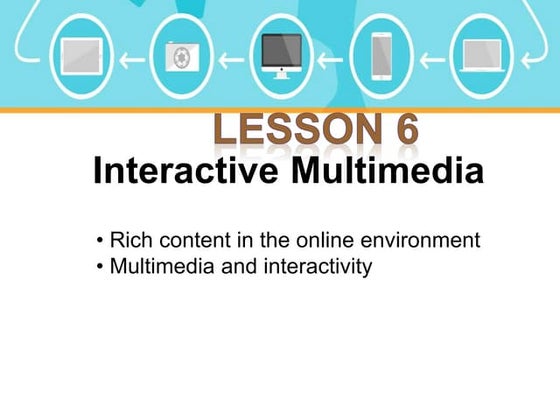 LESSON 6
Interactive Multimedia

• Rich content in the online environment
• Multimedia and interactivity